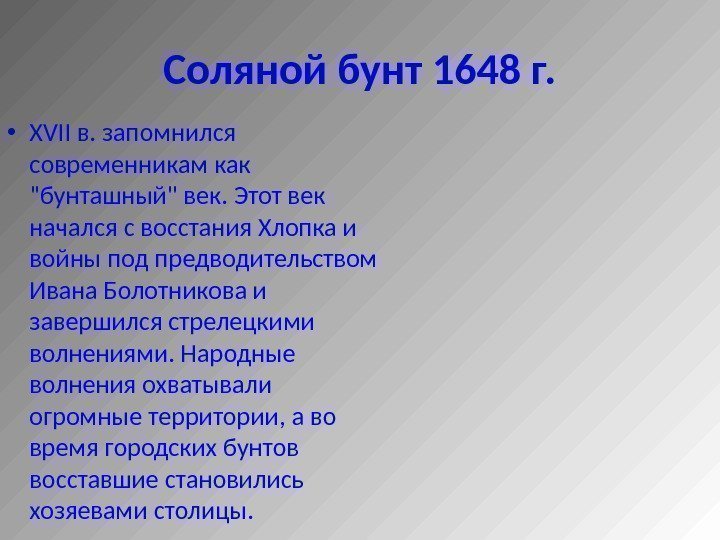 Соляной бунт 1648 г.

• XVII в. запомнился современникам как "бунташный" век. Этот век начался с восстания Хлопка и войны под предводительством Ивана Болотникова и завершился стрелецкими волнениями. Народные волнения охватывали огромные территории, а во время городских бунтов восставшие становились хозяевами столицы.